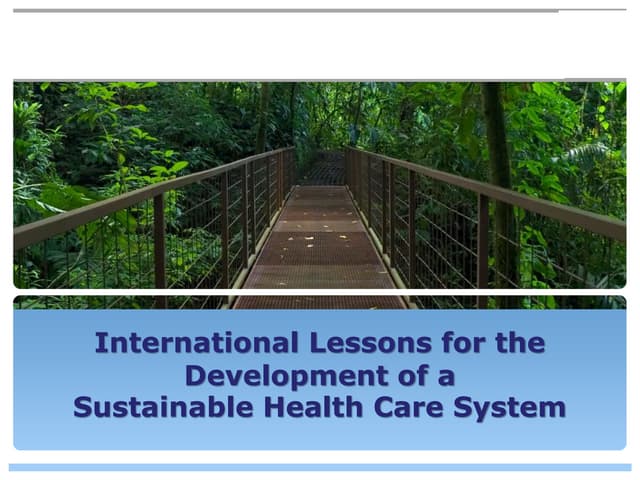 International Lessons for the Development of a Sustainable Health Care System